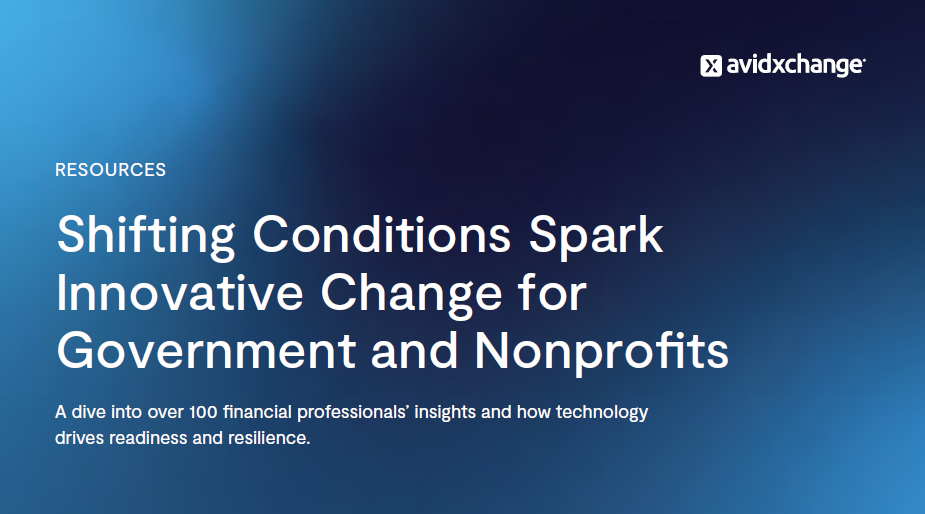 avidxchange

RESOURCES

Shifting Conditions Spark Innovative Change for Government and Nonprofits

A dive into over 100 financial professionals' insights and how technology drives readiness and resilience.